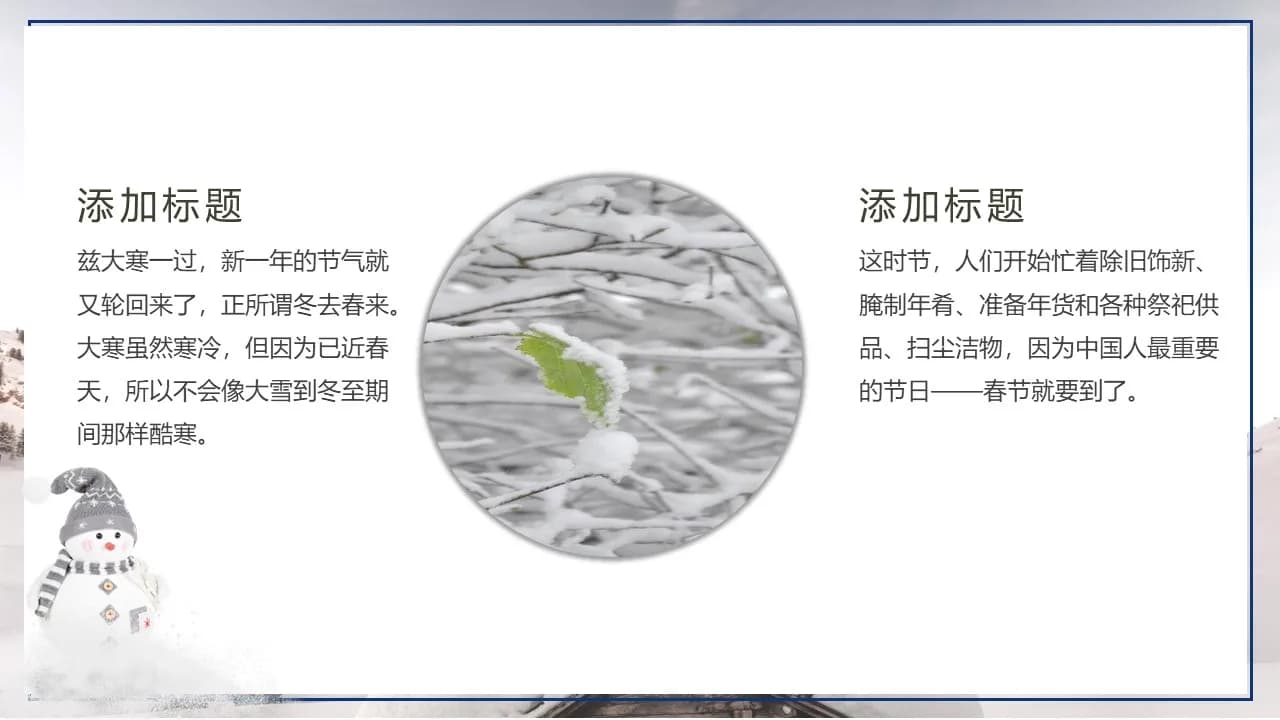 添加标题

兹大寒一过，新一年的节气就又轮回来了，正所谓冬去春来。大寒虽然寒冷，但因为已近春天，所以不会像大雪到冬至期间那样酷寒。

添加标题

这时节，人们开始忙着除旧饰新、腌制年肴、准备年货和各种祭祀供品、扫尘洁物，因为中国人最重要的节日——春节就要到了。